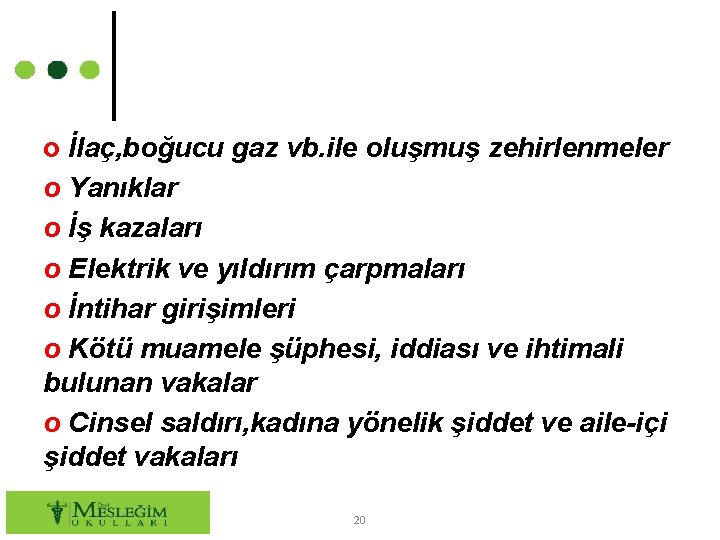 o İlaç,boğucu gaz vb.ile oluşmuş zehirlenmeler
o Yanıklar
o İş kazaları
o Elektrik ve yıldırım çarpmaları
o İntihar girişimleri
o Kötü muamele şüphesi, iddiası ve ihtimali bulunan vakalar
o Cinsel saldırı,kadına yönelik şiddet ve aile-içi şiddet vakaları

Özel MESLEĞİM OKULLARI

20